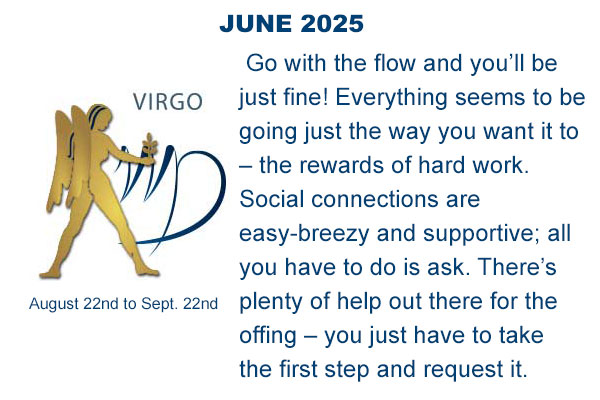 JUNE 2025

VIRGO

August 22nd to Sept. 22nd

Go with the flow and you'll be just fine! Everything seems to be going just the way you want it to – the rewards of hard work. Social connections are easy-breezy and supportive; all you have to do is ask. There's plenty of help out there for the offing – you just have to take the first step and request it.